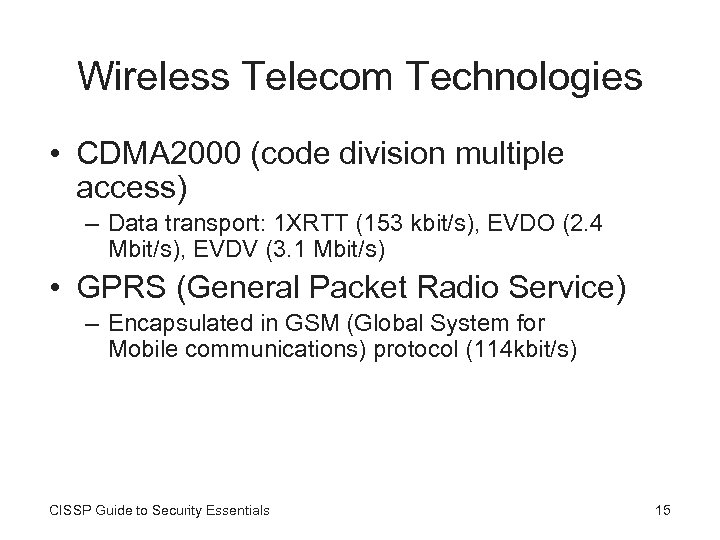 Wireless Telecom Technologies

• CDMA2000 (code division multiple access)
– Data transport: 1XRTT (153 kbit/s), EVDO (2.4 Mbit/s), EVDV (3.1 Mbit/s)

• GPRS (General Packet Radio Service)
– Encapsulated in GSM (Global System for Mobile communications) protocol (114kbit/s)

CISSP Guide to Security Essentials

15